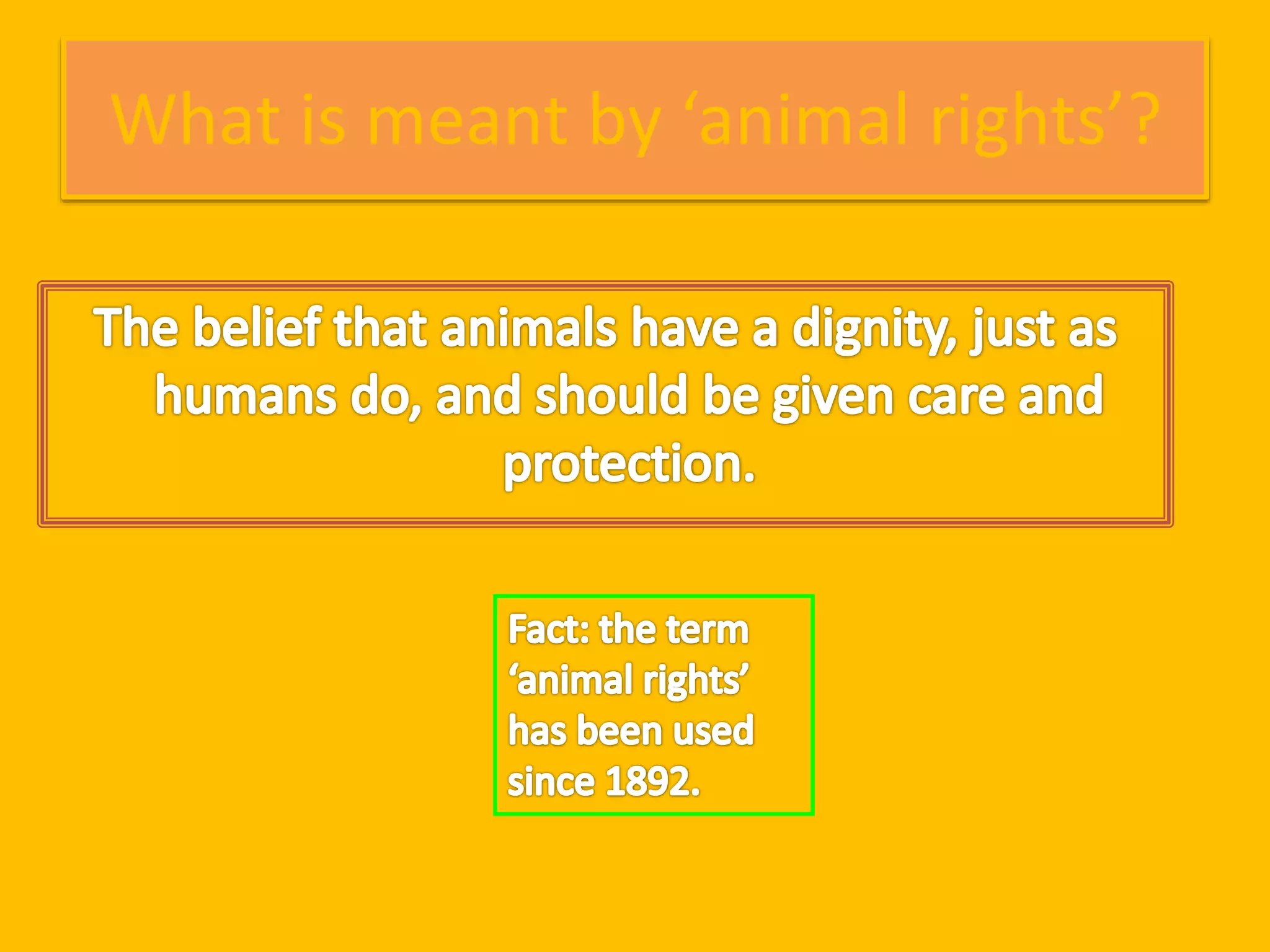 What is meant by ‘animal rights’?

The belief that animals have a dignity, just as humans do, and should be given care and protection.

Fact: the term ‘animal rights’ has been used since 1892.